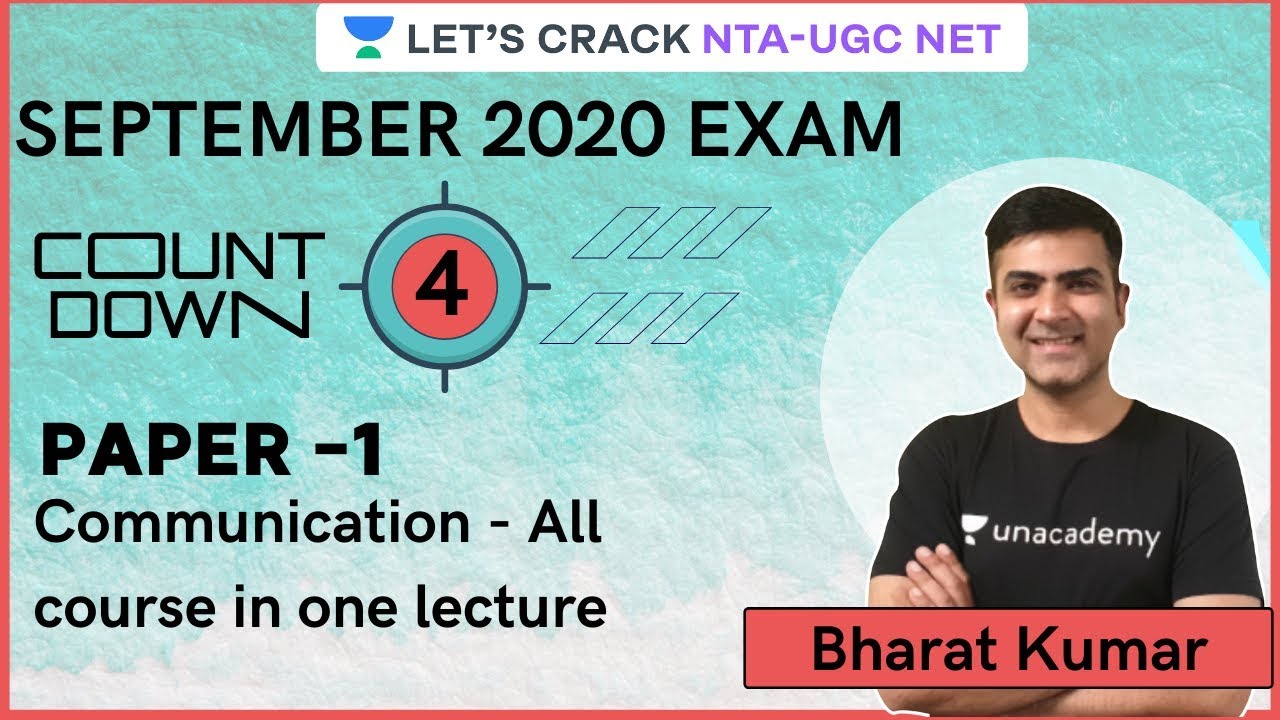 LET'S CRACK NTA-UGC NET

SEPTEMBER 2020 EXAM

COUNT DOWN

4

PAPER -1

Communication - All course in one lecture

unacademy

Bharat Kumar